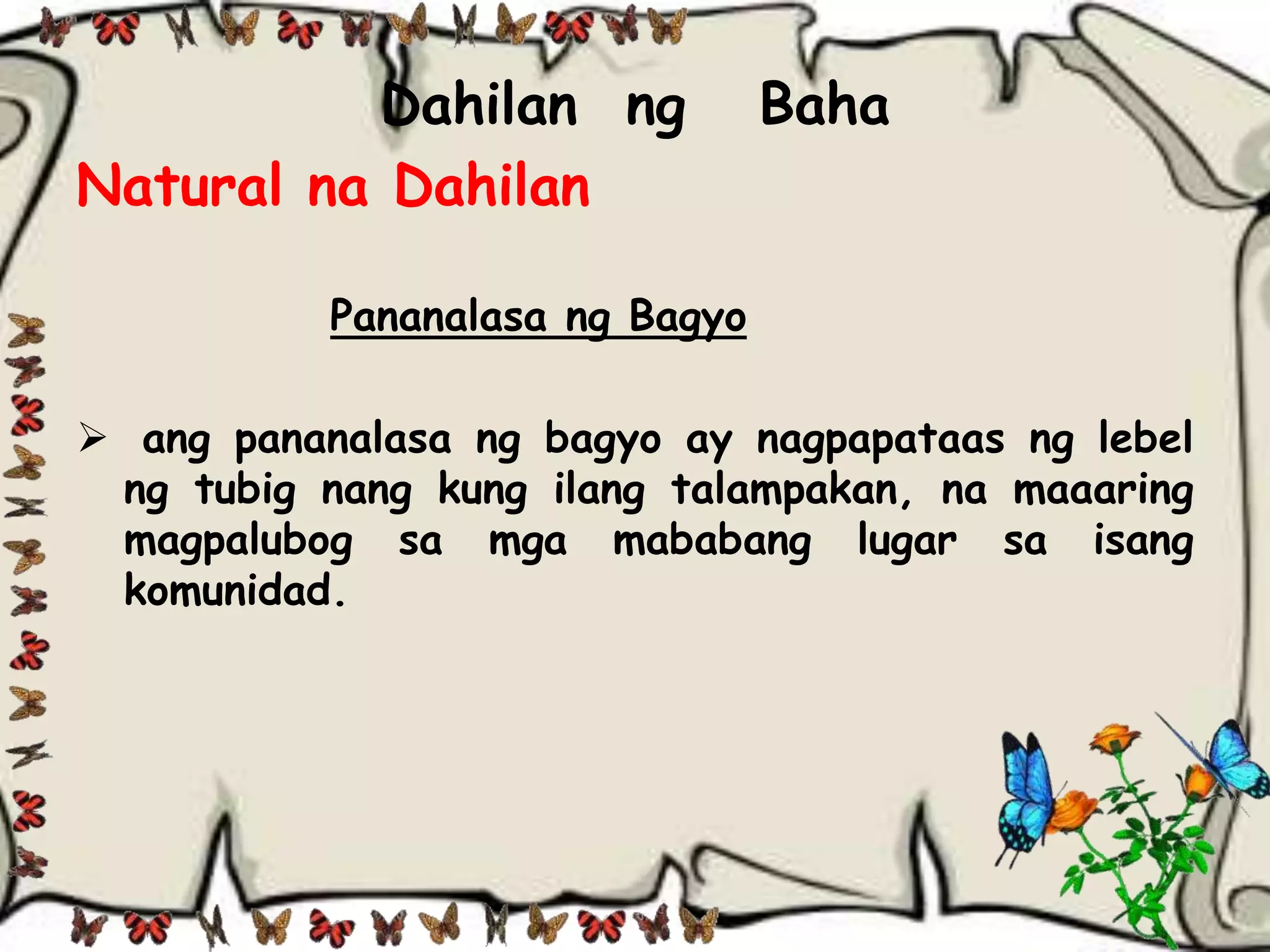 Dahilan ng Baha

Natural na Dahilan

Pananalasa ng Bagyo

➢ ang pananalasa ng bagyo ay nagpapataas ng lebel ng tubig nang kung ilang talampakan, na maaaring magpalubog sa mga mababang lugar sa isang komunidad.